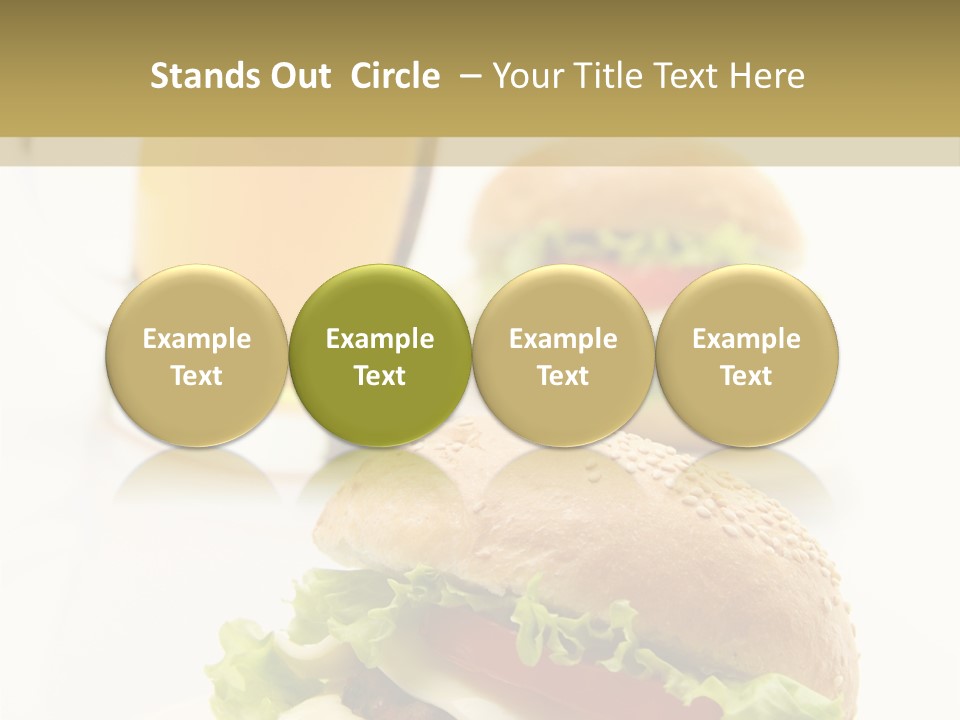 Stands Out Circle – Your Title Text Here

Example Text

Example Text

Example Text

Example Text